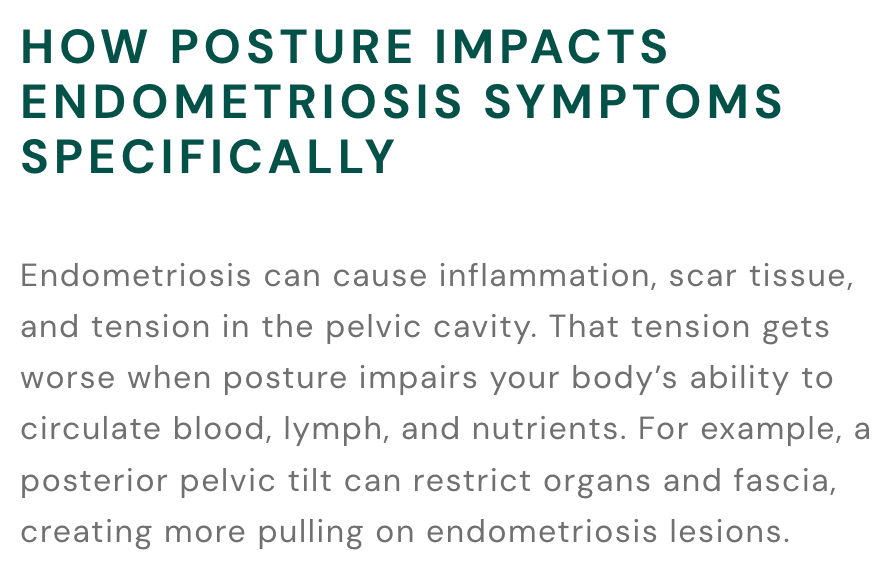 HOW POSTURE IMPACTS ENDOMETRIOSIS SYMPTOMS SPECIFICALLY

Endometriosis can cause inflammation, scar tissue, and tension in the pelvic cavity. That tension gets worse when posture impairs your body’s ability to circulate blood, lymph, and nutrients. For example, a posterior pelvic tilt can restrict organs and fascia, creating more pulling on endometriosis lesions.